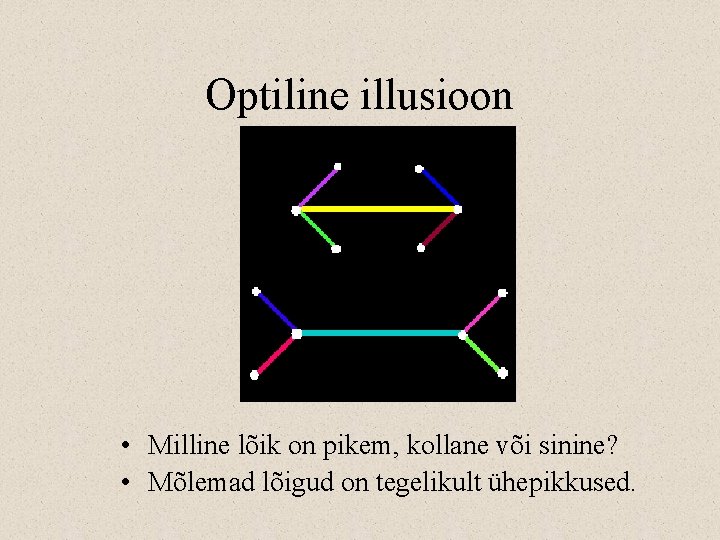 Optiline illusioon

• Milline lõik on pikem, kollane või sinine?
• Mõlemad lõigud on tegelikult ühepikkused.